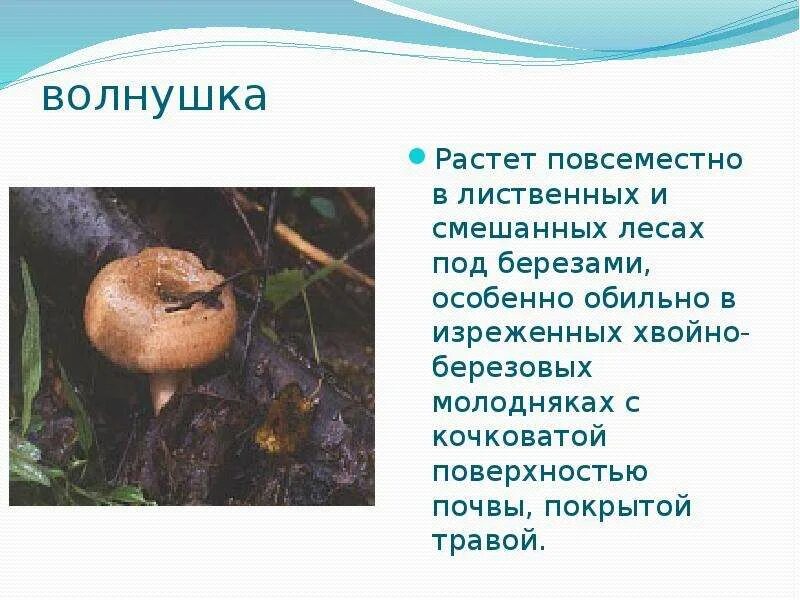 волнушка

Растет повсеместно в лиственных и смешанных лесах под березами, особенно обильно в изреженных хвойно-березовых молодняках с кочковатой поверхностью почвы, покрытой травой.